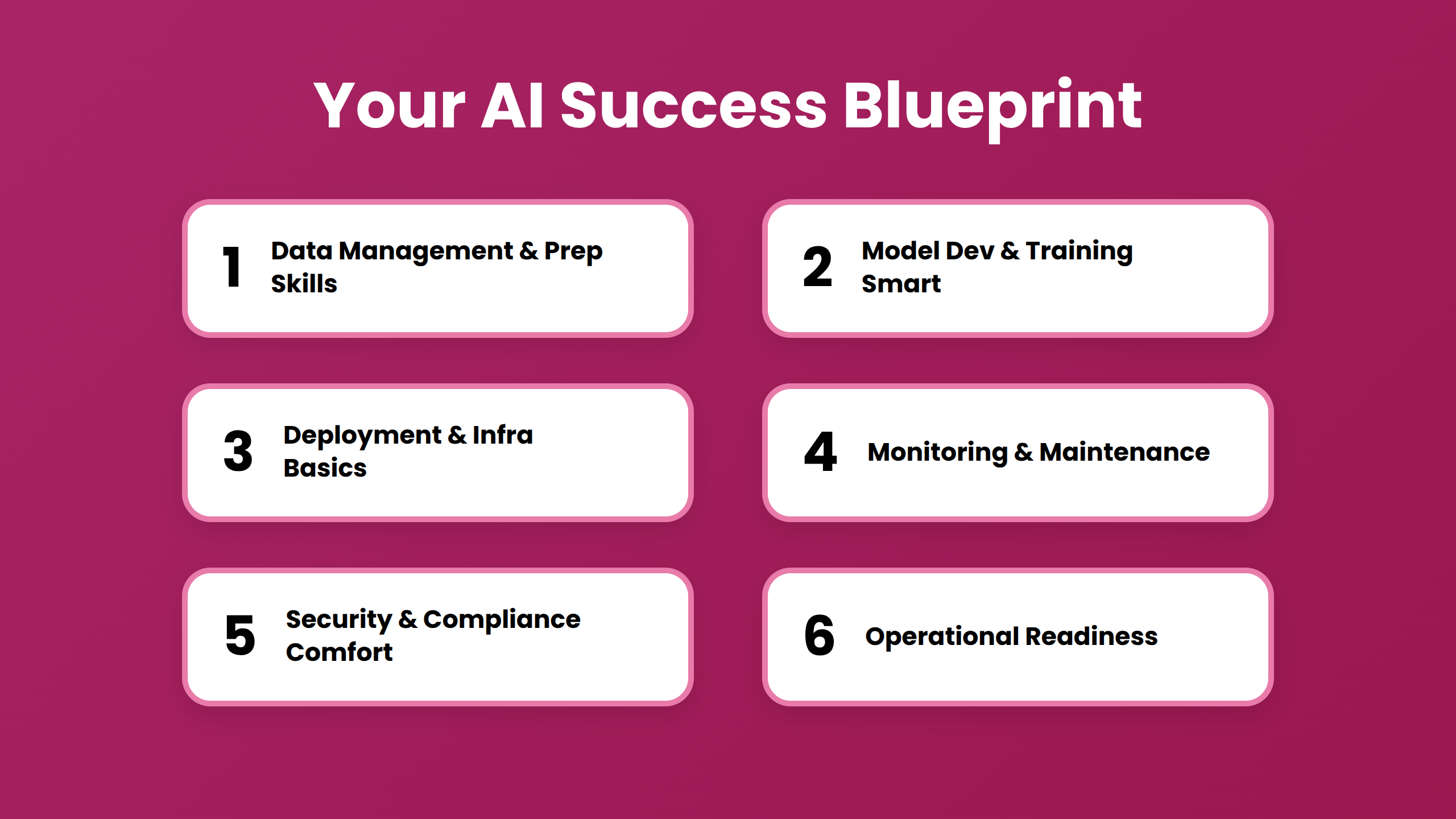 Your AI Success Blueprint

1 Data Management & Prep Skills

2 Model Dev & Training Smart

3 Deployment & Infra Basics

4 Monitoring & Maintenance

5 Security & Compliance Comfort

6 Operational Readiness